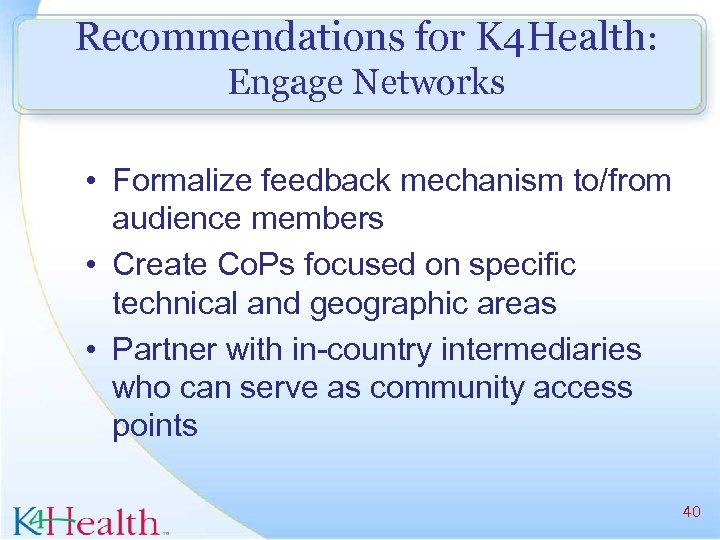 Recommendations for K4Health:
Engage Networks

• Formalize feedback mechanism to/from audience members
• Create CoPs focused on specific technical and geographic areas
• Partner with in-country intermediaries who can serve as community access points

K4Health™

40